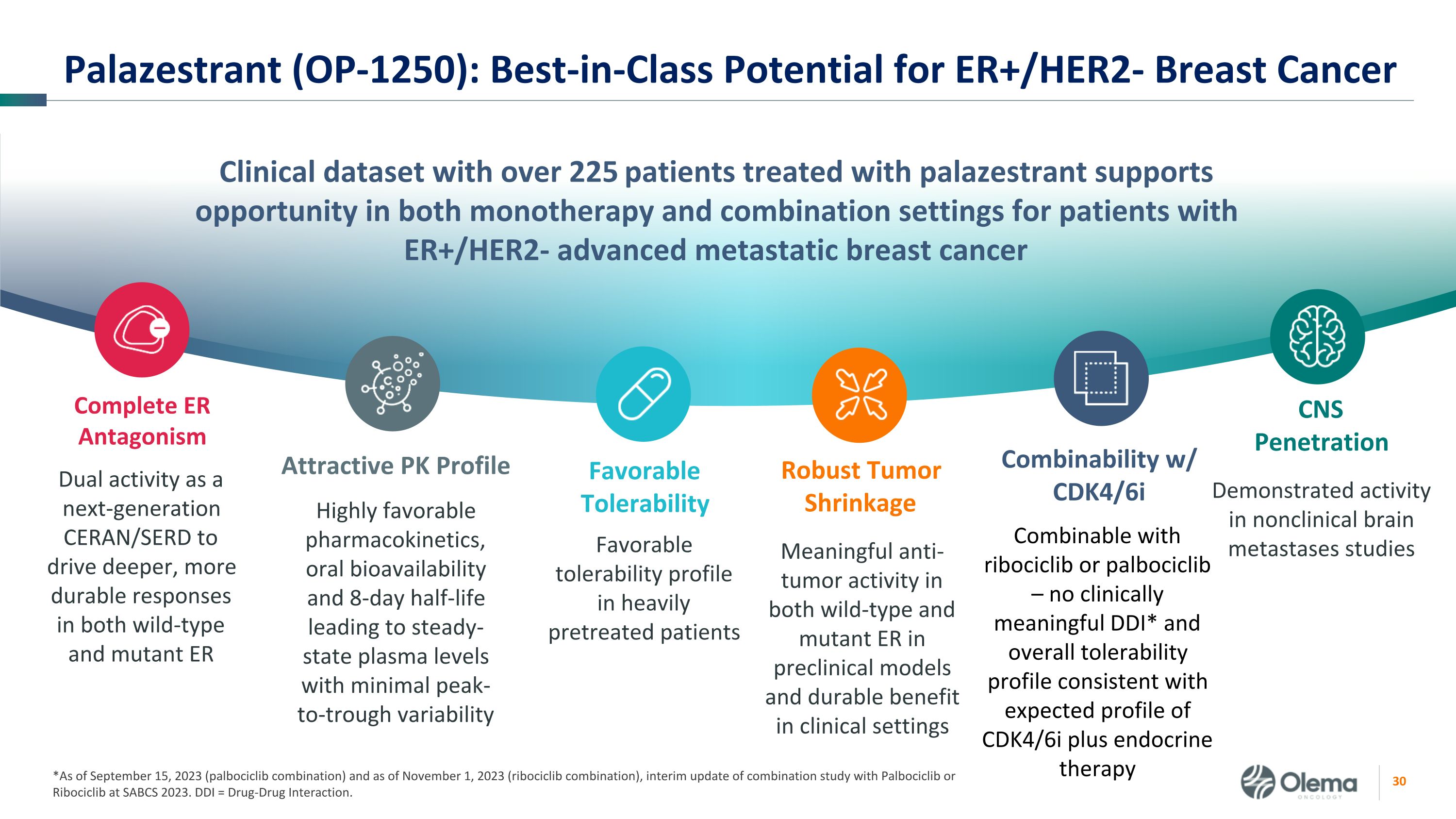 Palazestrant (OP-1250): Best-in-Class Potential for ER+/HER2- Breast Cancer

Clinical dataset with over 225 patients treated with palazestrant supports opportunity in both monotherapy and combination settings for patients with ER+/HER2- advanced metastatic breast cancer

Complete ER Antagonism

Dual activity as a next-generation CERAN/SERD to drive deeper, more durable responses in both wild-type and mutant ER

Attractive PK Profile

Highly favorable pharmacokinetics, oral bioavailability and 8-day half-life leading to steady-state plasma levels with minimal peak-to-trough variability

Favorable Tolerability

Favorable tolerability profile in heavily pretreated patients

Robust Tumor Shrinkage

Meaningful anti-tumor activity in both wild-type and mutant ER in preclinical models and durable benefit in clinical settings

Combinability w/ CDK4/6i

Combinable with ribociclib or palbociclib – no clinically meaningful DDI* and overall tolerability profile consistent with expected profile of CDK4/6i plus endocrine therapy

CNS Penetration

Demonstrated activity in nonclinical brain metastases studies

*As of September 15, 2023 (palbociclib combination) and as of November 1, 2023 (ribociclib combination), interim update of combination study with Palbociclib or Ribociclib at SABCS 2023. DDI = Drug-Drug Interaction.

Olema ONCOLOGY

30